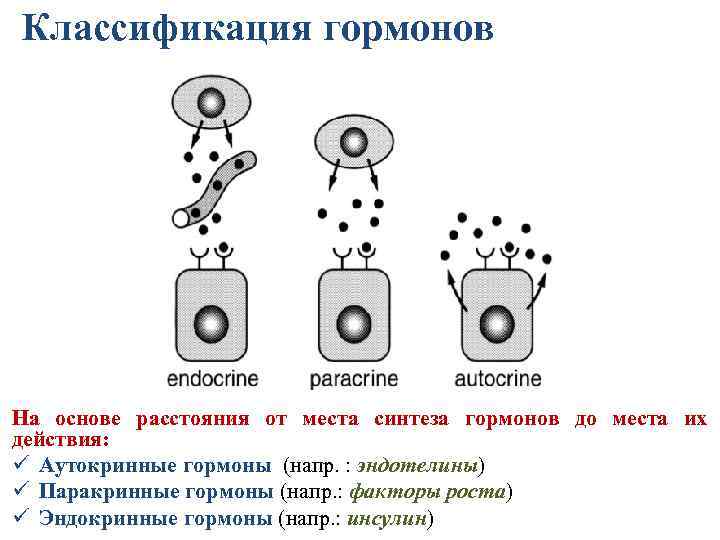 Классификация гормонов

endocrine

paracrine

autocrine

На основе расстояния от места синтеза гормонов до места их действия:

✓ Аутокринные гормоны (напр. : эндотелины)
✓ Паракринные гормоны (напр.: факторы роста)
✓ Эндокринные гормоны (напр.: инсулин)